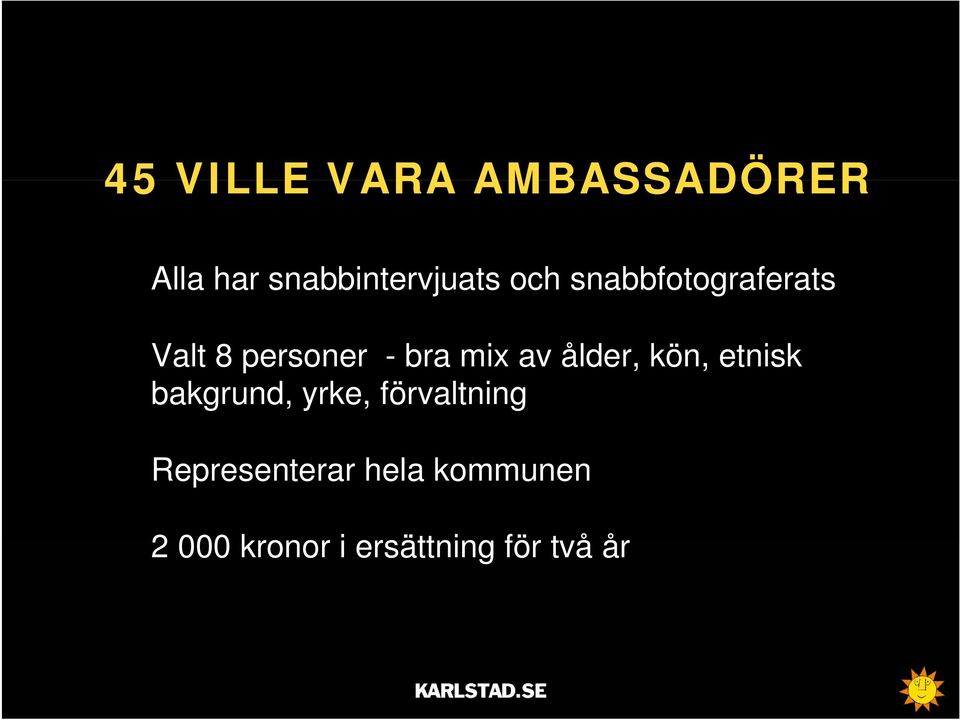 45 VILLE VARA AMBASSADÖRER

Alla har snabbintervjuats och snabbfotograferats

Valt 8 personer - bra mix av ålder, kön, etnisk bakgrund, yrke, förvaltning

Representerar hela kommunen

2 000 kronor i ersättning för två år

KARLSTAD.SE